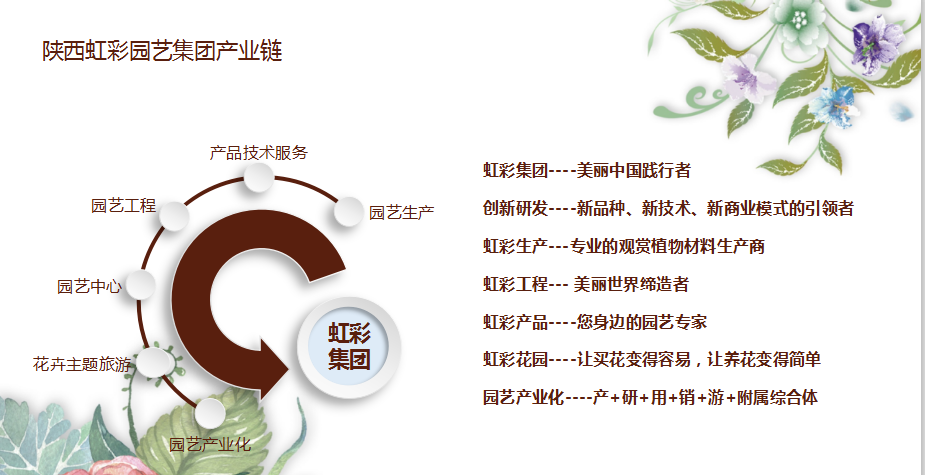 陕西虹彩园艺集团产业链

产品技术服务

园艺工程

园艺生产

园艺中心

花卉主题旅游

园艺产业化

虹彩集团

虹彩集团----美丽中国践行者

创新研发----新品种、新技术、新商业模式的引领者

虹彩生产---专业的观赏植物材料生产商

虹彩工程--- 美丽世界缔造者

虹彩产品----您身边的园艺专家

虹彩花园----让买花变得容易，让养花变得简单

园艺产业化----产+研+用+销+游+附属综合体